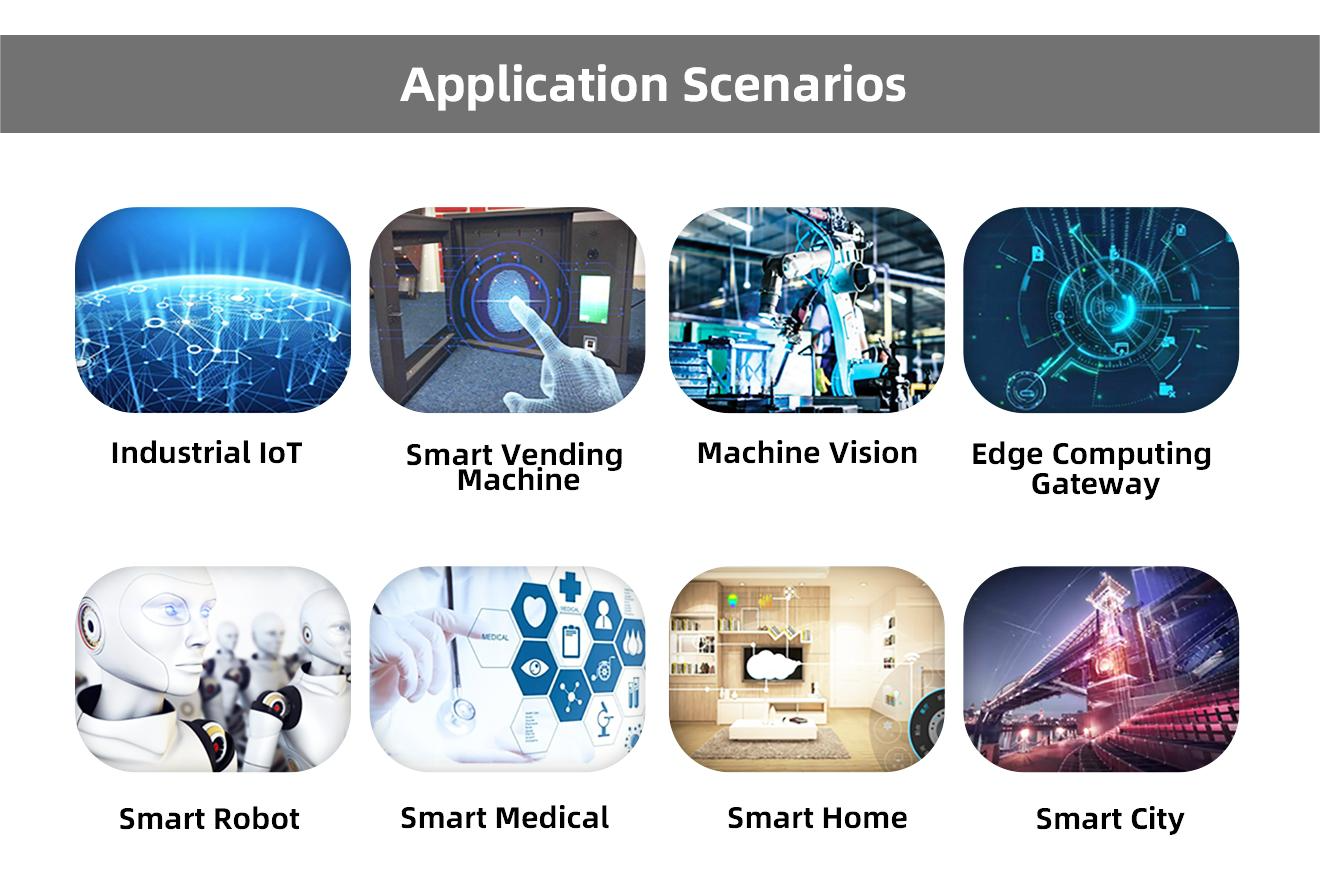 Application Scenarios

Industrial IoT

Smart Vending Machine

Machine Vision

Edge Computing Gateway

MEDICAL

MEDICAL

Smart Robot

Smart Medical

Smart Home

Smart City